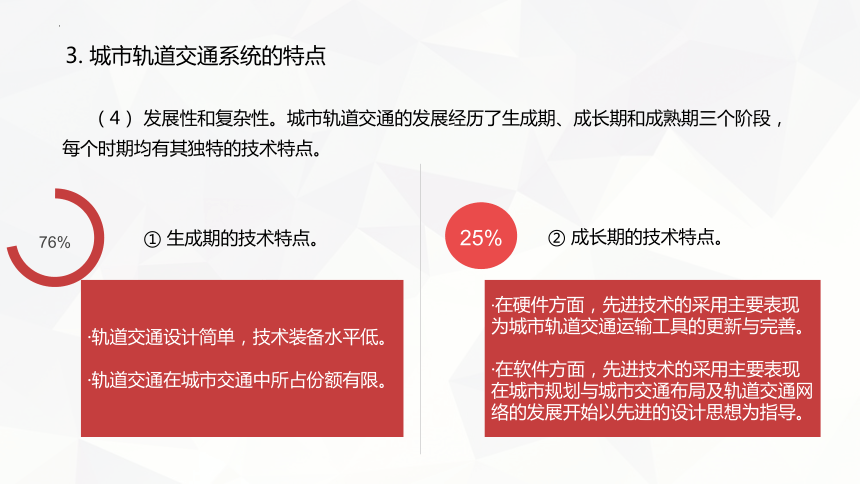 3. 城市轨道交通系统的特点

（4）发展性和复杂性。城市轨道交通的发展经历了生成期、成长期和成熟期三个阶段，每个时期均有其独特的技术特点。

76%

① 生成期的技术特点。

·轨道交通设计简单，技术装备水平低。

·轨道交通在城市交通中所占份额有限。

25%

② 成长期的技术特点。

·在硬件方面，先进技术的采用主要表现为城市轨道交通运输工具的更新与完善。

·在软件方面，先进技术的采用主要表现在城市规划与城市交通布局及轨道交通网络的发展开始以先进的设计思想为指导。